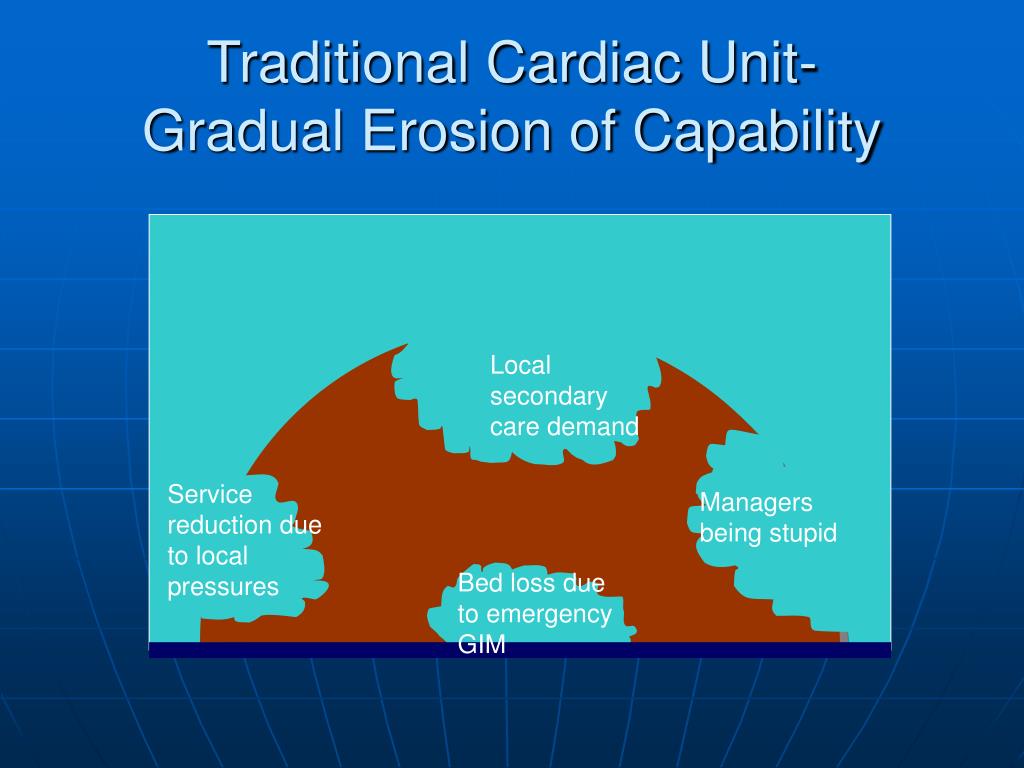 Traditional Cardiac Unit- Gradual Erosion of Capability

Local secondary care demand

Service reduction due to local pressures

Managers being stupid

Bed loss due to emergency GIM